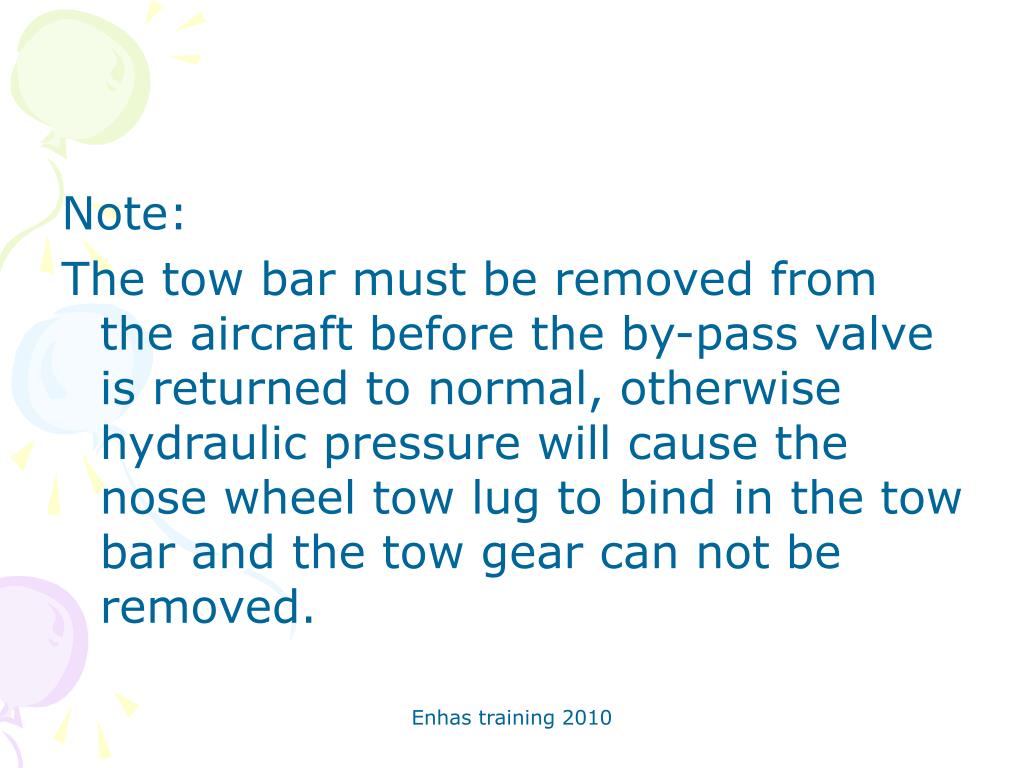 Note:

The tow bar must be removed from the aircraft before the by-pass valve is returned to normal, otherwise hydraulic pressure will cause the nose wheel tow lug to bind in the tow bar and the tow gear can not be removed.

Enhas training 2010